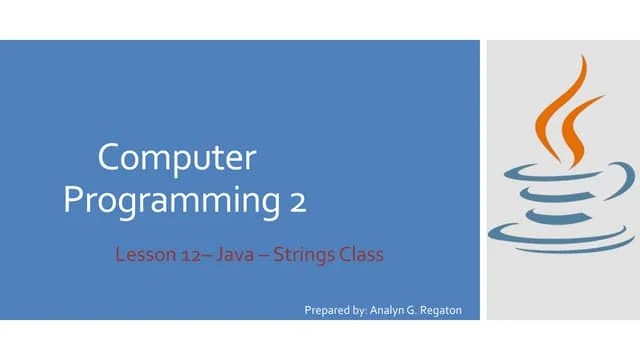 Computer Programming 2

Lesson 12– Java – Strings Class

Prepared by: Analyn G. Regaton